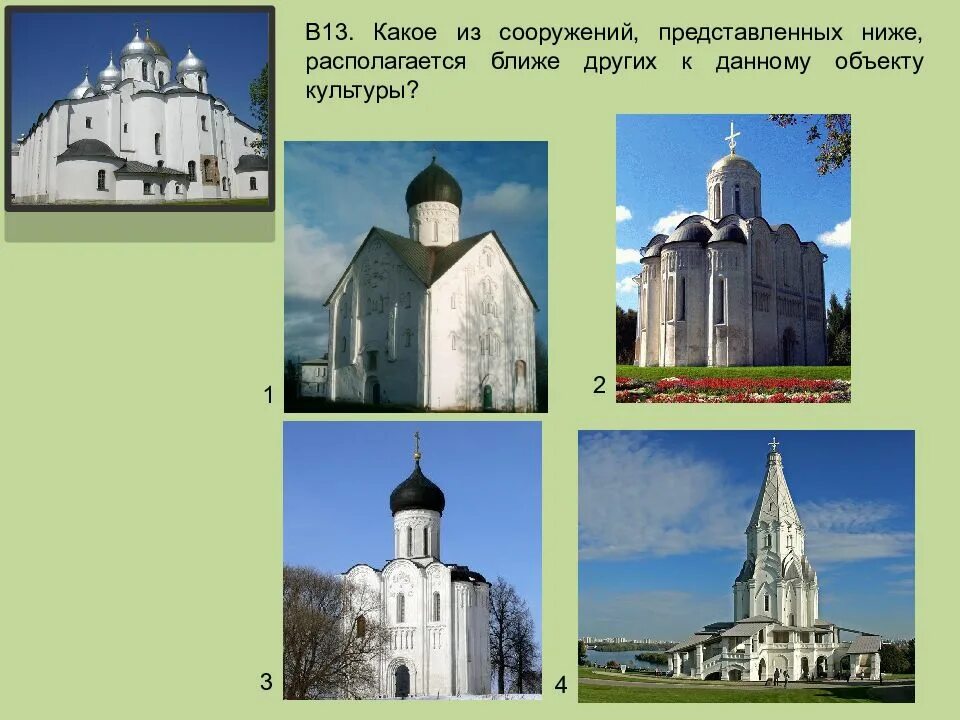 В13. Какое из сооружений, представленных ниже, располагается ближе других к данному объекту культуры?

1

2

3

4